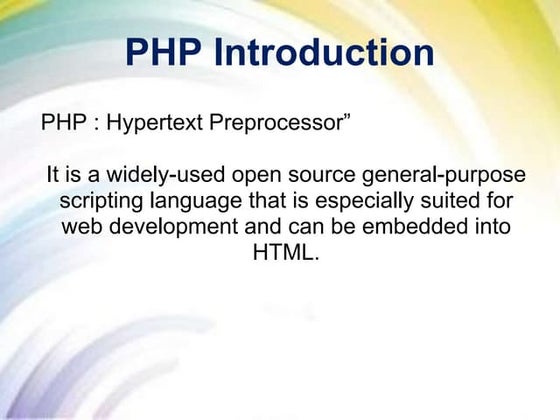 PHP Introduction

PHP : Hypertext Preprocessor”

It is a widely-used open source general-purpose scripting language that is especially suited for web development and can be embedded into HTML.